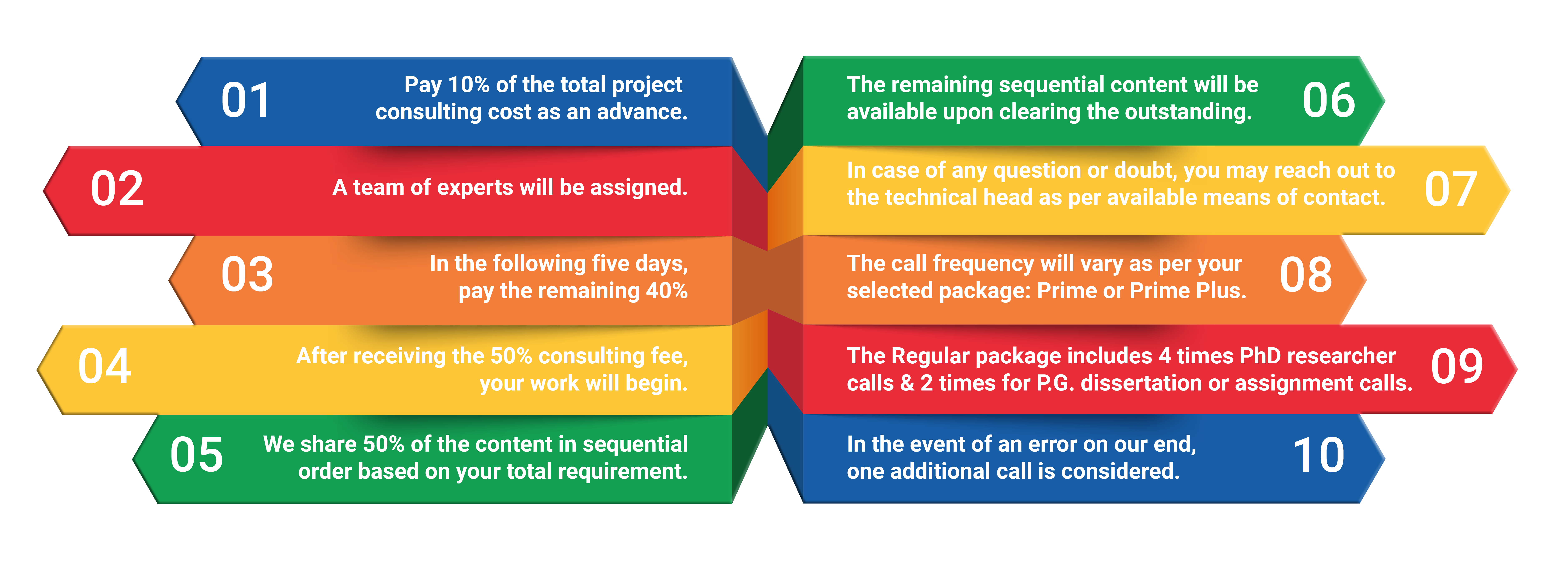 01 Pay 10% of the total project consulting cost as an advance.

02 A team of experts will be assigned.

03 In the following five days, pay the remaining 40%

04 After receiving the 50% consulting fee, your work will begin.

05 We share 50% of the content in sequential order based on your total requirement.

The remaining sequential content will be available upon clearing the outstanding. 06

In case of any question or doubt, you may reach out to the technical head as per available means of contact. 07

The call frequency will vary as per your selected package: Prime or Prime Plus. 08

The Regular package includes 4 times PhD researcher calls & 2 times for P.G. dissertation or assignment calls. 09

In the event of an error on our end, one additional call is considered. 10